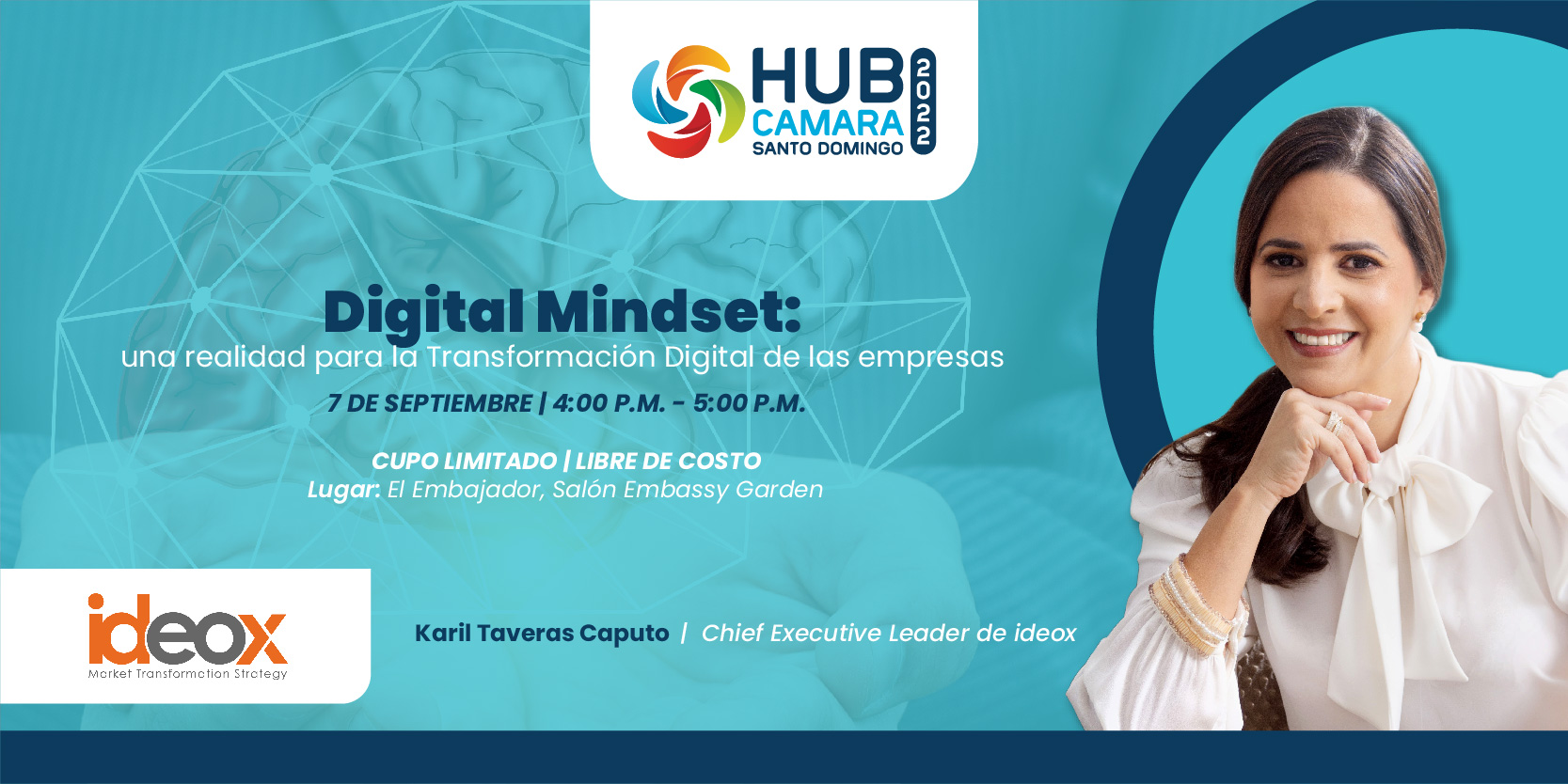 HUB CAMARA SANTO DOMINGO 2022

Digital Mindset:
una realidad para la Transformación Digital de las empresas

7 DE SEPTIEMBRE | 4:00 P.M. - 5:00 P.M.

CUPO LIMITADO | LIBRE DE COSTO
Lugar: El Embajador, Salón Embassy Garden

ideox
Market Transformation Strategy

Karil Taveras Caputo | Chief Executive Leader de ideox